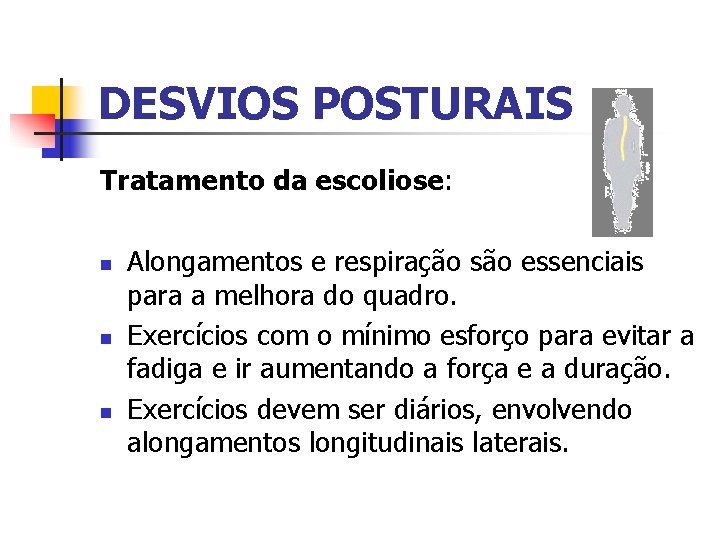 DESVIOS POSTURAIS

Tratamento da escoliose:

- Alongamentos e respiração são essenciais para a melhora do quadro.
- Exercícios com o mínimo esforço para evitar a fadiga e ir aumentando a força e a duração.
- Exercícios devem ser diários, envolvendo alongamentos longitudinais laterais.